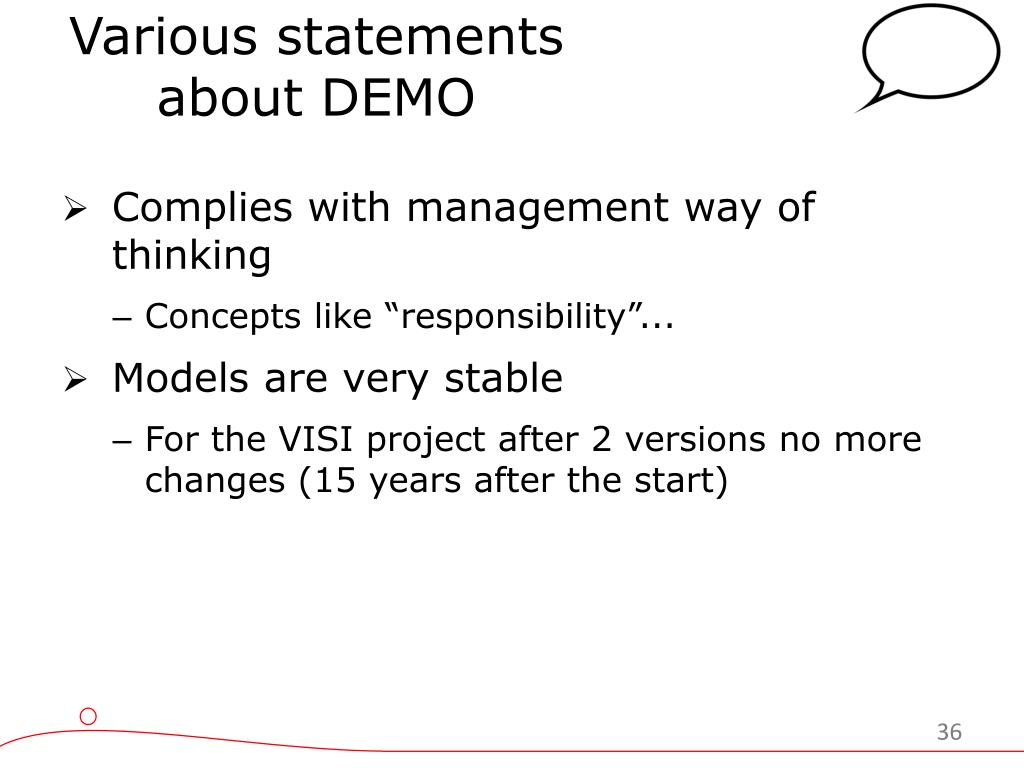 Various statements about DEMO

➢ Complies with management way of thinking

– Concepts like “responsibility”...

➢ Models are very stable

– For the VISI project after 2 versions no more changes (15 years after the start)

36